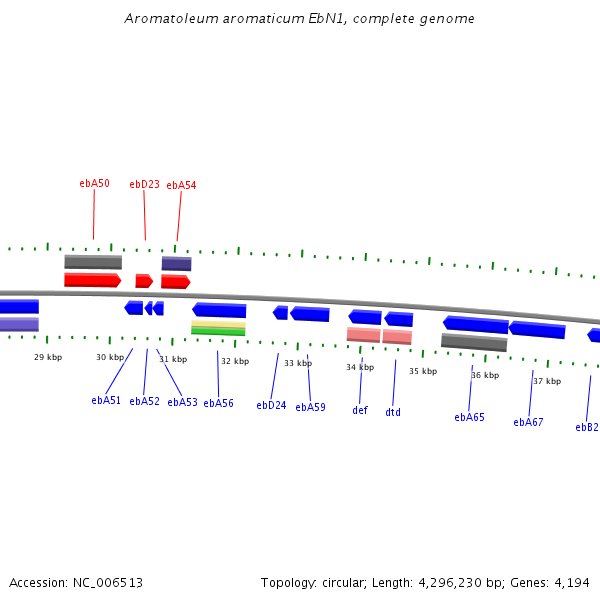 Aromatoleum aromaticum EbN1, complete genome

ebA50 ebD23 ebA54

29 kbp 30 kbp 31 kbp 32 kbp 33 kbp 34 kbp 35 kbp 36 kbp 37 kbp

ebA51 ebA52 ebA53 ebA56 ebD24 ebA59 def dtd ebA65 ebA67 ebB2

Accession: NC_006513

Topology: circular; Length: 4,296,230 bp; Genes: 4,194